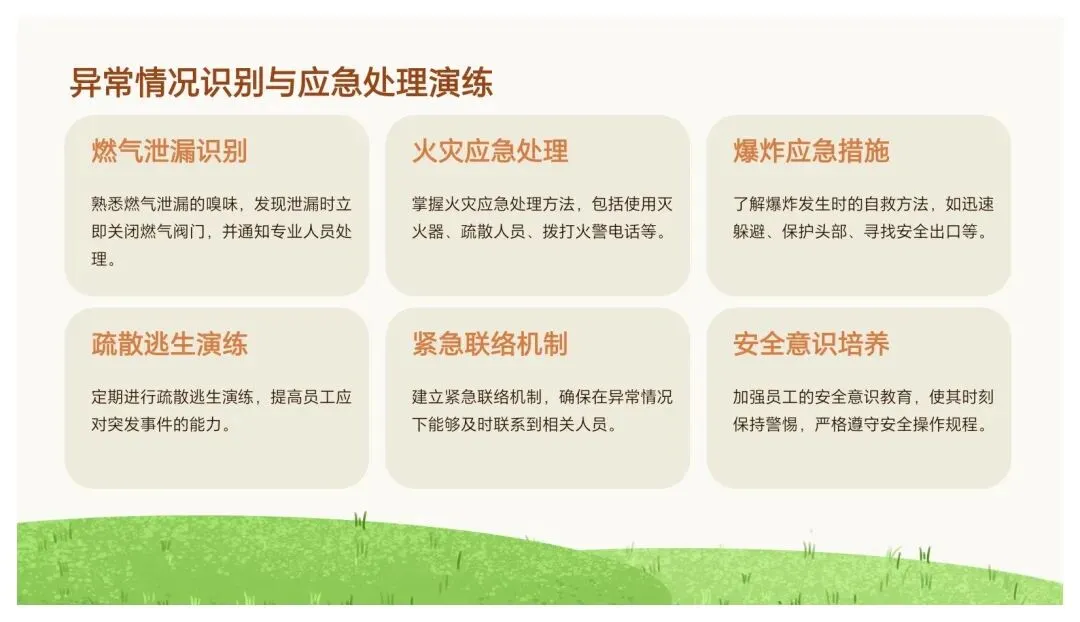 异常情况识别与应急处理演练

燃气泄漏识别

熟悉燃气泄漏的嗅味，发现泄漏时立即关闭燃气阀门，并通知专业人员处理。

火灾应急处理

掌握火灾应急处理方法，包括使用灭火器、疏散人员、拨打火警电话等。

爆炸应急措施

了解爆炸发生时的自救方法，如迅速躲避、保护头部、寻找安全出口等。

疏散逃生演练

定期进行疏散逃生演练，提高员工应对突发事件的能力。

紧急联络机制

建立紧急联络机制，确保在异常情况下能够及时联系到相关人员。

安全意识培养

加强员工的安全意识教育，使其时刻保持警惕，严格遵守安全操作规程。